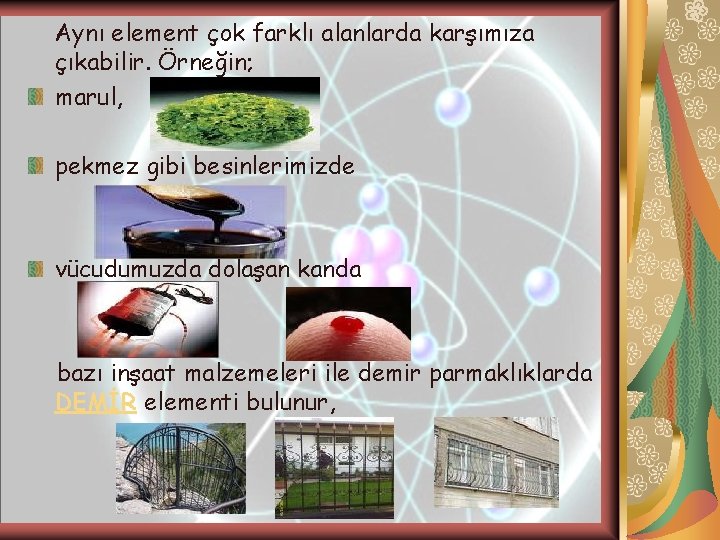 Aynı element çok farklı alanlarda karşımıza çıkabilir. Örneğin;

marul,

pekmez gibi besinlerimizde

vücudumuzda dolaşan kanda

bazı inşaat malzemeleri ile demir parmaklıklarda DEMİR elementi bulunur,